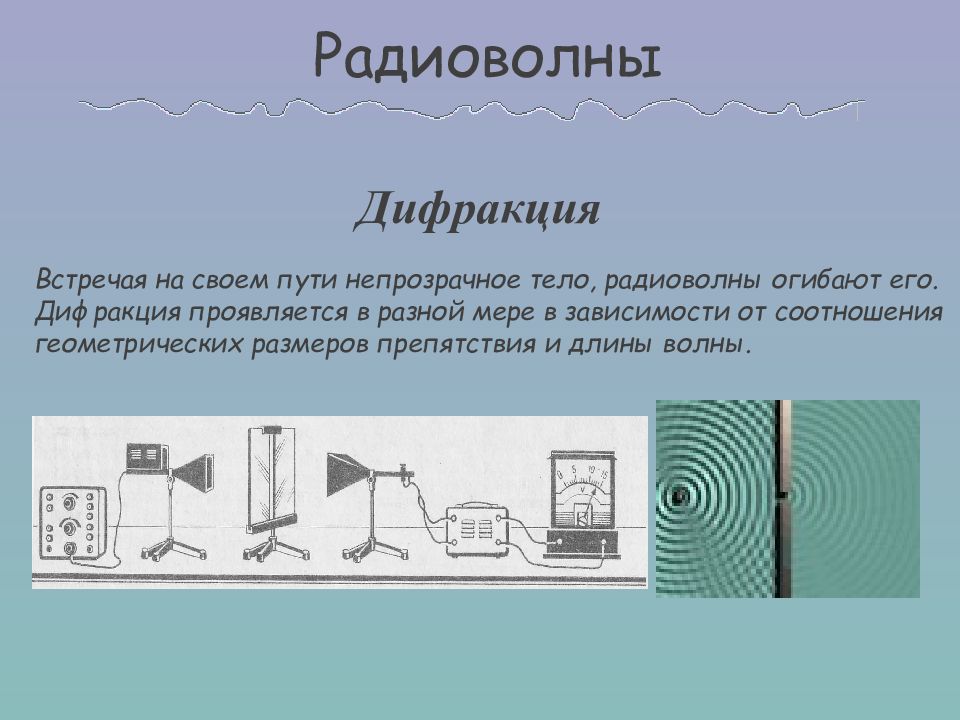 Радиоволны

Дифракция

Встречая на своем пути непрозрачное тело, радиоволны огибают его. Дифракция проявляется в разной мере в зависимости от соотношения геометрических размеров препятствия и длины волны.

0 5 10 15
V